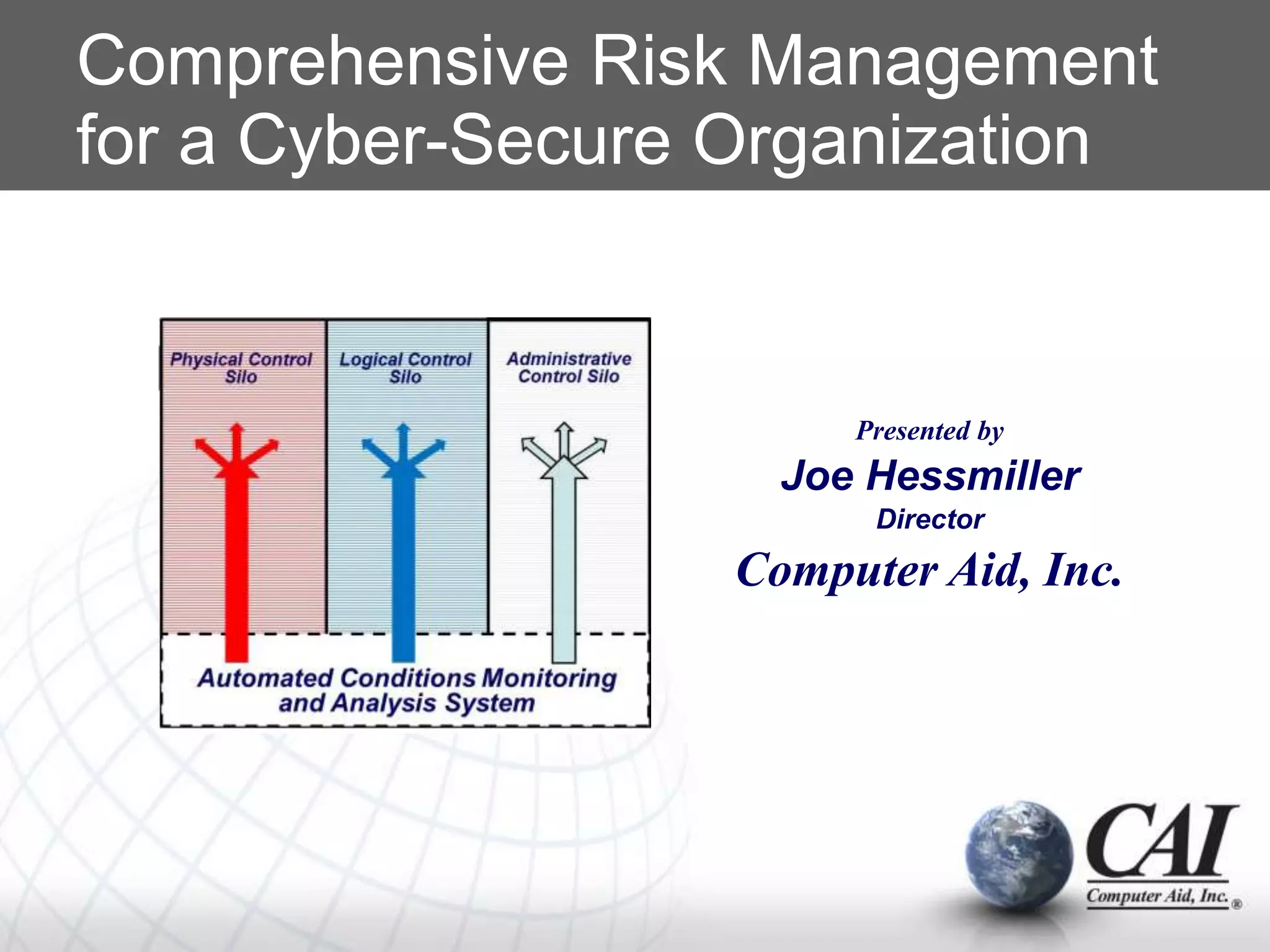 Comprehensive Risk Management for a Cyber-Secure Organization

Physical Control Silo

Logical Control Silo

Administrative Control Silo

Automated Conditions Monitoring and Analysis System

Presented by

Joe Hessmiller

Director

Computer Aid, Inc.

CAI

Computer Aid, Inc.®